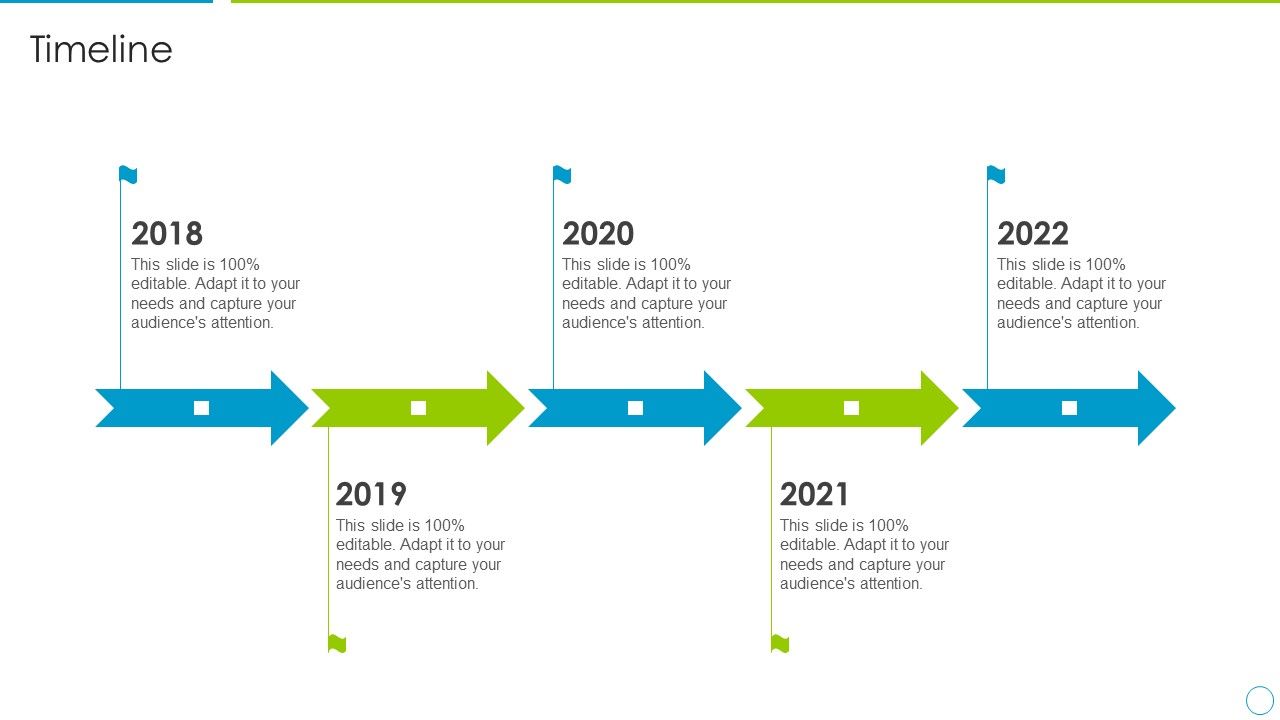 Timeline

2018
This slide is 100% editable. Adapt it to your needs and capture your audience's attention.

2020
This slide is 100% editable. Adapt it to your needs and capture your audience's attention.

2022
This slide is 100% editable. Adapt it to your needs and capture your audience's attention.

2019
This slide is 100% editable. Adapt it to your needs and capture your audience's attention.

2021
This slide is 100% editable. Adapt it to your needs and capture your audience's attention.